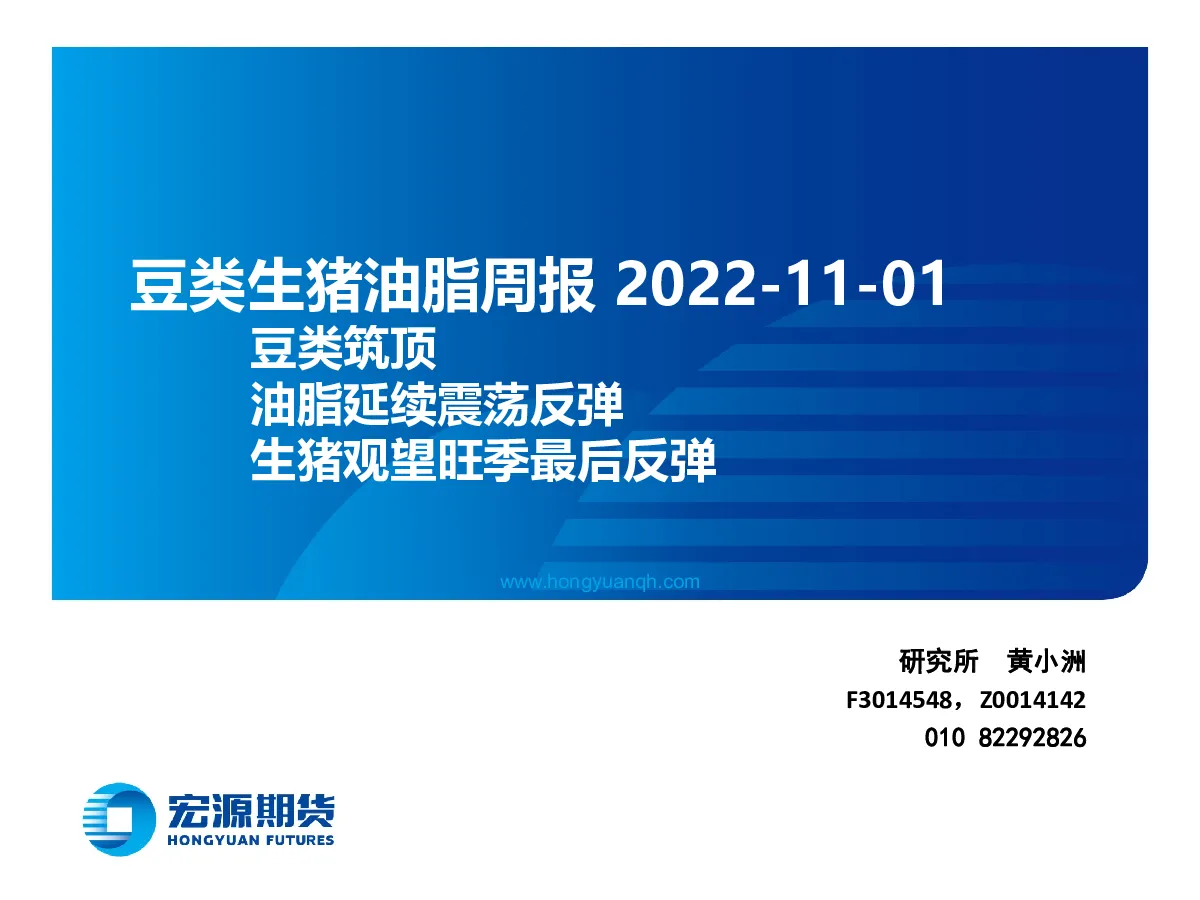 豆类生猪油脂周报 2022-11-01

豆类筑顶
油脂延续震荡反弹
生猪观望旺季最后反弹

www.hongyuanqh.com

研究所 黄小洲
F3014548，Z0014142
010 82292826

宏源期货
HONGYUAN FUTURES